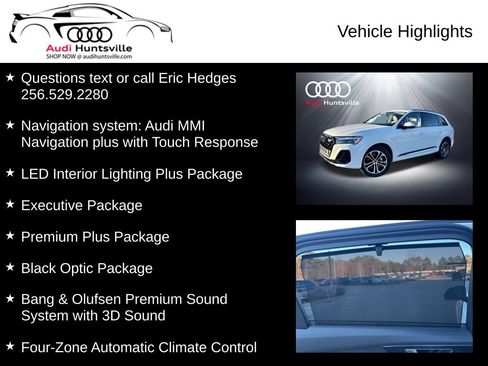 Audi Huntsville
SHOP NOW @ audihuntsville.com

Vehicle Highlights

★ Questions text or call Eric Hedges 256.529.2280

★ Navigation system: Audi MMI Navigation plus with Touch Response

★ LED Interior Lighting Plus Package

★ Executive Package

★ Premium Plus Package

★ Black Optic Package

★ Bang & Olufsen Premium Sound System with 3D Sound

★ Four-Zone Automatic Climate Control

Audi Huntsville